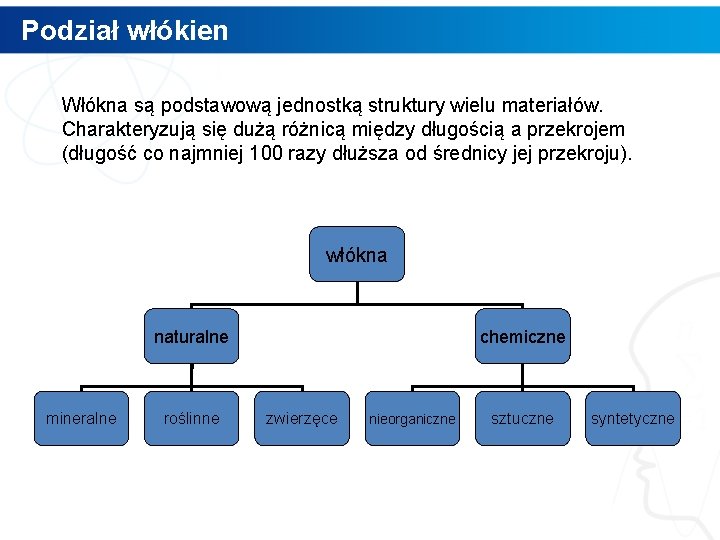 Podział włókien

Włókna są podstawową jednostką struktury wielu materiałów. Charakteryzują się dużą różnicą między długością a przekrojem (długość co najmniej 100 razy dłuższa od średnicy jej przekroju).

włókna

naturalne

chemiczne

mineralne

roślinne

zwierzęce

nieorganiczne

sztuczne

syntetyczne